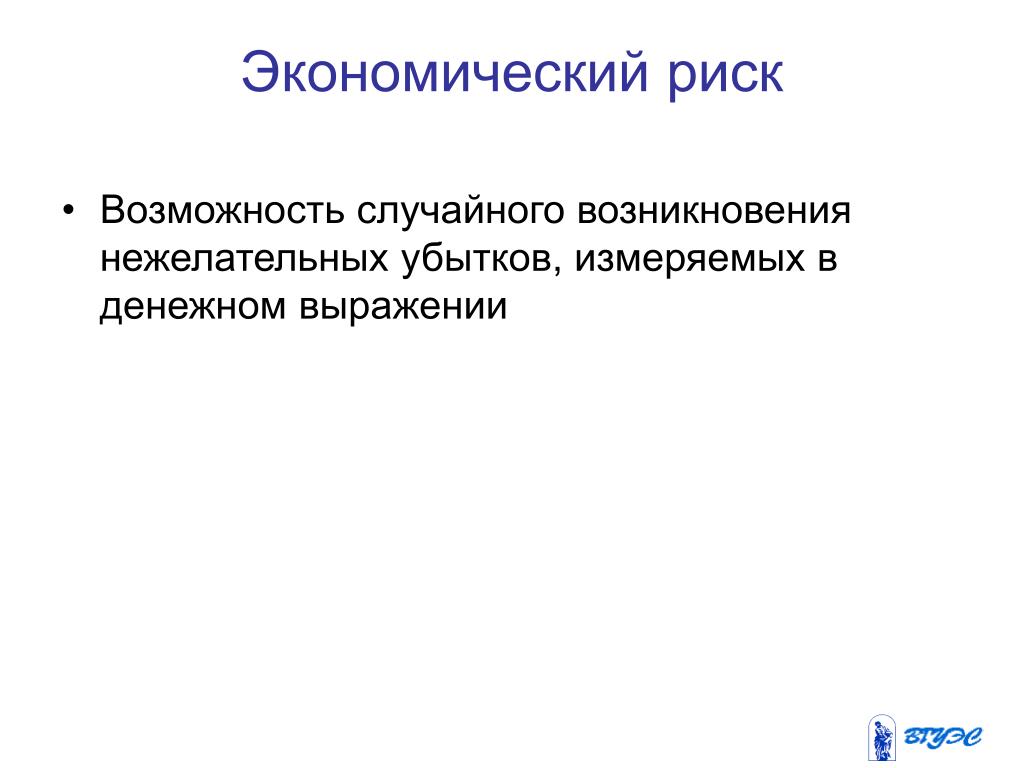 Экономический риск

• Возможность случайного возникновения нежелательных убытков, измеряемых в денежном выражении

ВГУЭС